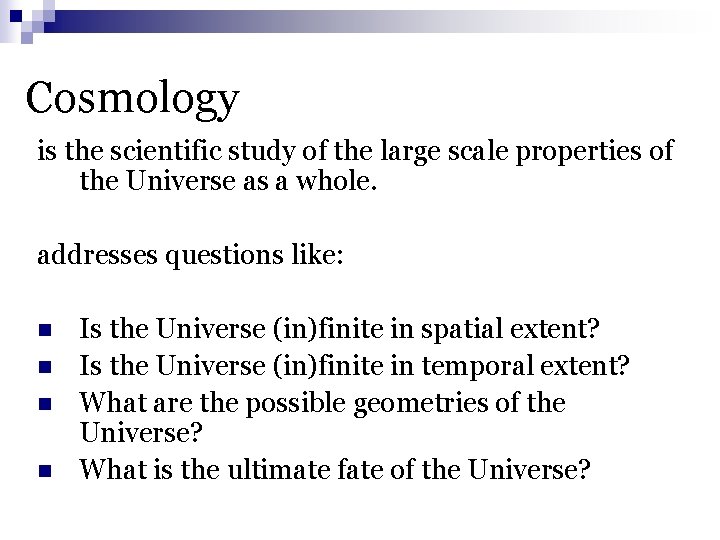 Cosmology

is the scientific study of the large scale properties of the Universe as a whole.

addresses questions like:

- Is the Universe (in)finite in spatial extent?
- Is the Universe (in)finite in temporal extent?
- What are the possible geometries of the Universe?
- What is the ultimate fate of the Universe?